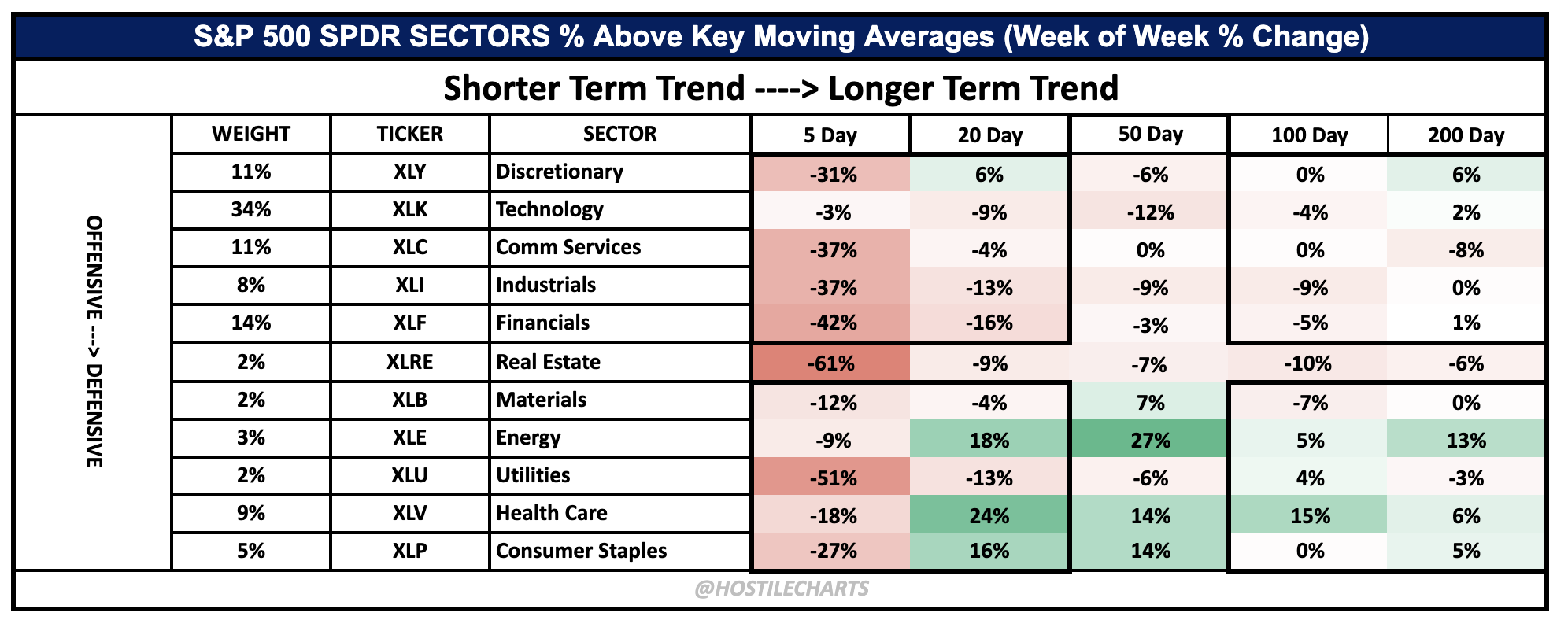 S&P 500 SPDR SECTORS % Above Key Moving Averages (Week of Week % Change)

Shorter Term Trend ----> Longer Term Trend

OFFENSIVE ---> DEFENSIVE

| WEIGHT | TICKER | SECTOR | 5 Day | 20 Day | 50 Day | 100 Day | 200 Day |
|---|---|---|---|---|---|---|---|
| 11% | XLY | Discretionary | -31% | 6% | -6% | 0% | 6% |
| 34% | XLK | Technology | -3% | -9% | -12% | -4% | 2% |
| 11% | XLC | Comm Services | -37% | -4% | 0% | 0% | -8% |
| 8% | XLI | Industrials | -37% | -13% | -9% | -9% | 0% |
| 14% | XLF | Financials | -42% | -16% | -3% | -5% | 1% |
| 2% | XLRE | Real Estate | -61% | -9% | -7% | -10% | -6% |
| 2% | XLB | Materials | -12% | -4% | 7% | -7% | 0% |
| 3% | XLE | Energy | -9% | 18% | 27% | 5% | 13% |
| 2% | XLU | Utilities | -51% | -13% | -6% | 4% | -3% |
| 9% | XLV | Health Care | -18% | 24% | 14% | 15% | 6% |
| 5% | XLP | Consumer Staples | -27% | 16% | 14% | 0% | 5% |

@HOSTILECHARTS